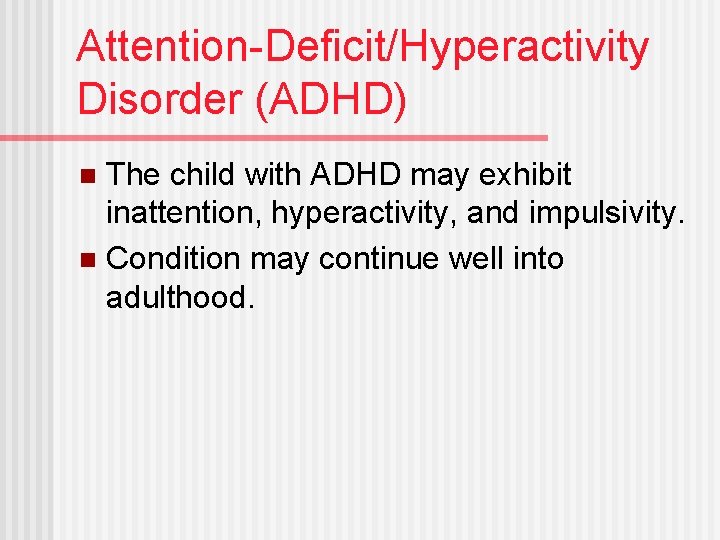 Attention-Deficit/Hyperactivity Disorder (ADHD)

- The child with ADHD may exhibit inattention, hyperactivity, and impulsivity.
- Condition may continue well into adulthood.